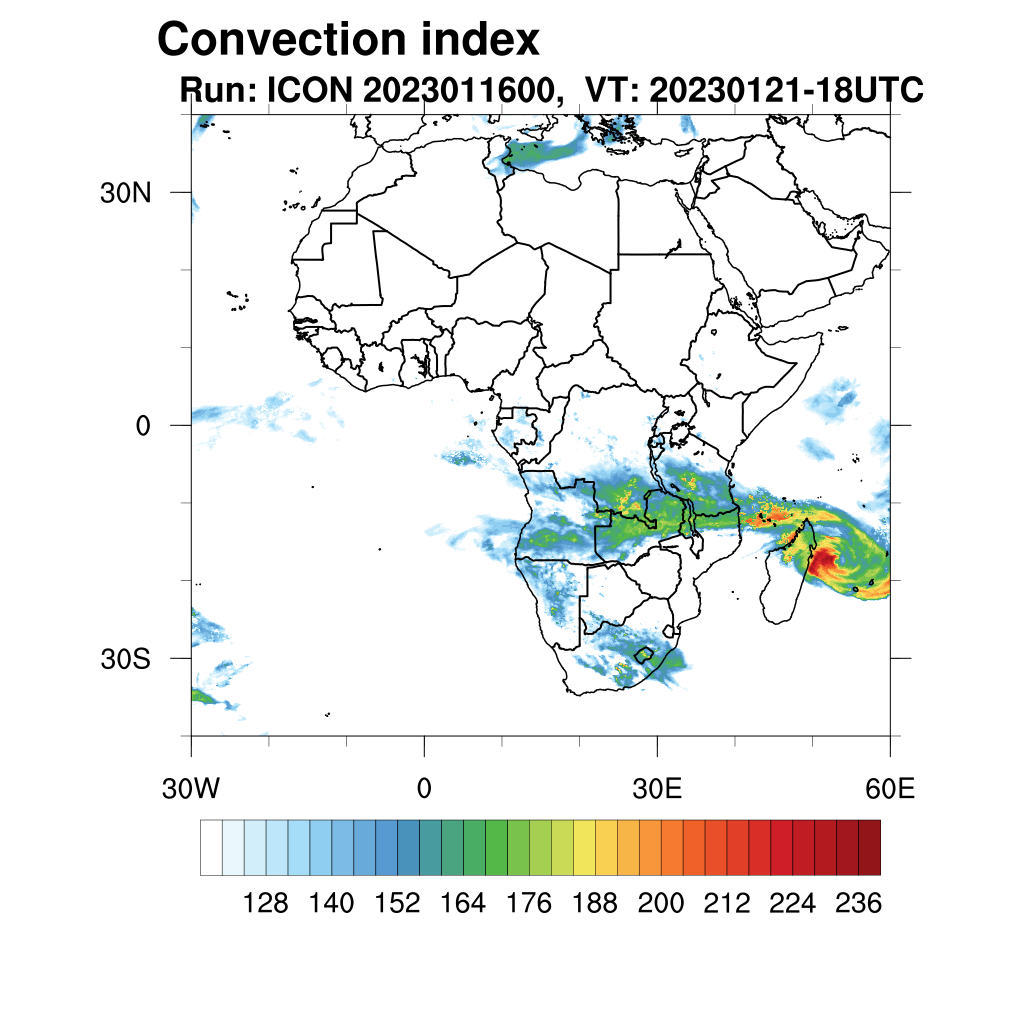 Convection index
Run: ICON 2023011600, VT: 20230121-18UTC

30N
0
30S

30W
0
30E
60E

128 140 152 164 176 188 200 212 224 236